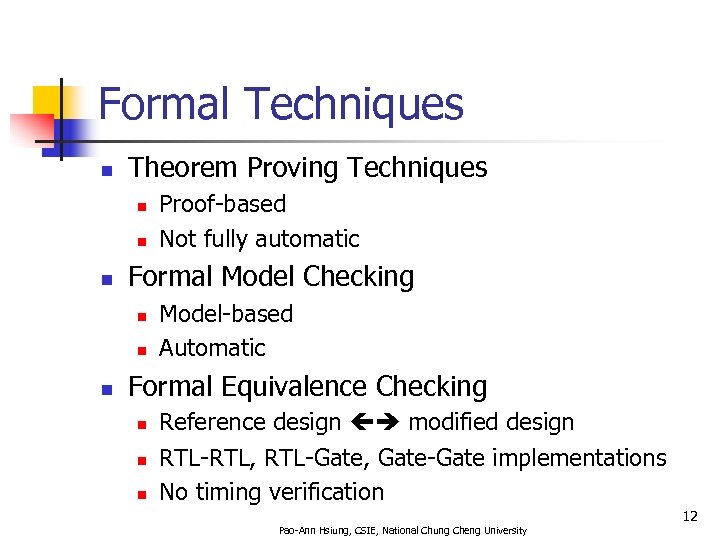 Formal Techniques

- Theorem Proving Techniques
  - Proof-based
  - Not fully automatic
- Formal Model Checking
  - Model-based
  - Automatic
- Formal Equivalence Checking
  - Reference design ←→ modified design
  - RTL-RTL, RTL-Gate, Gate-Gate implementations
  - No timing verification

12

Pao-Ann Hsiung, CSIE, National Chung Cheng University